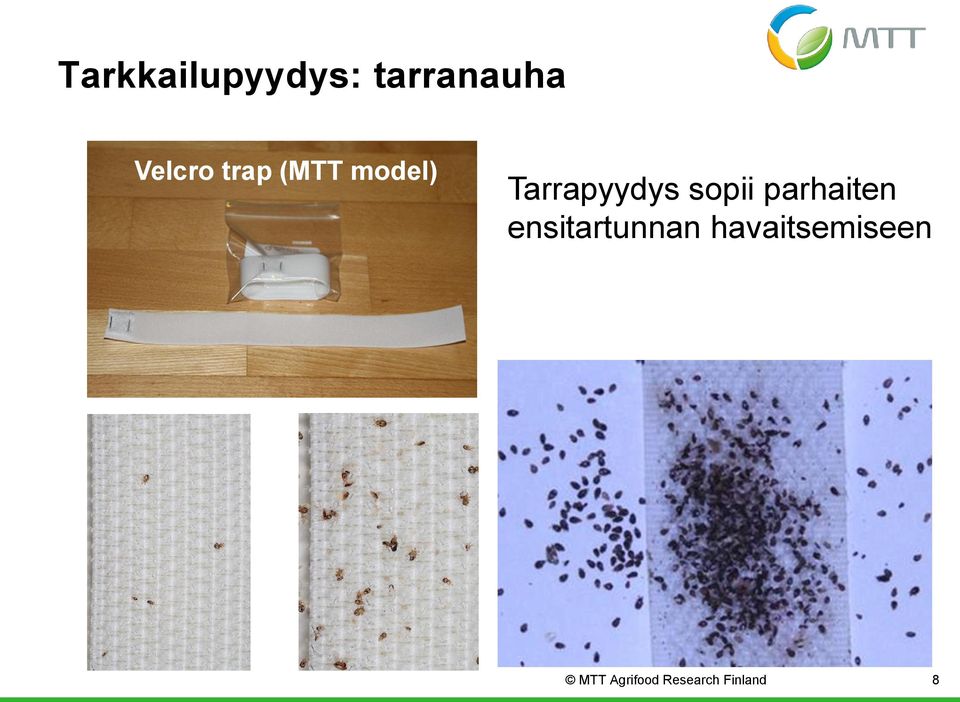 MTT

Tarkkailupyydys: tarranauha

Velcro trap (MTT model)

Tarrapyydys sopii parhaiten ensitartunnan havaitsemiseen

© MTT Agrifood Research Finland

8